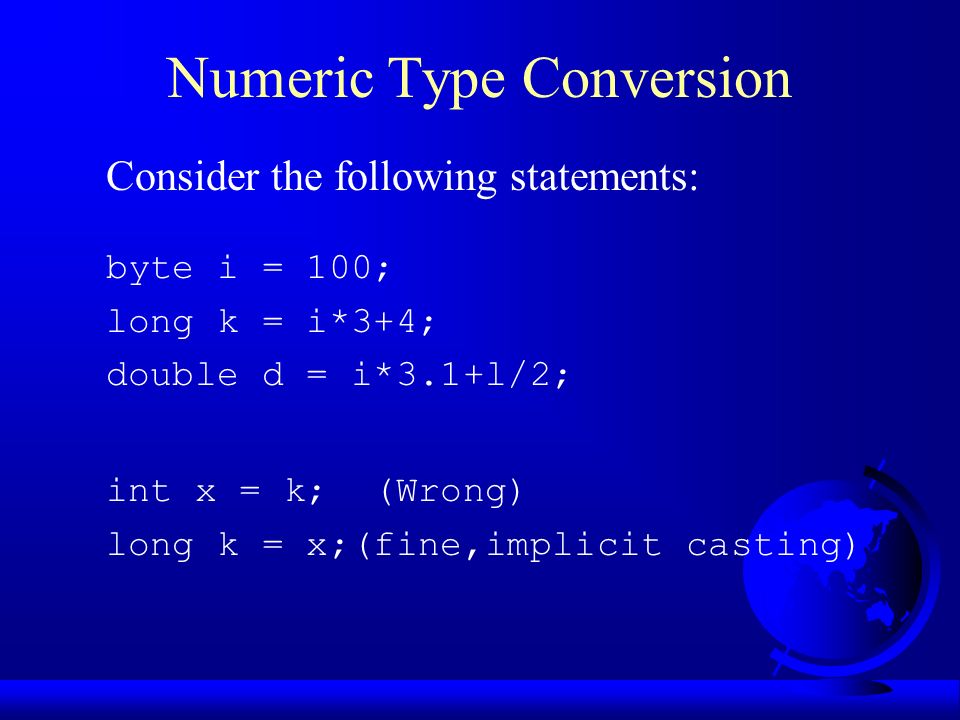 Numeric Type Conversion

Consider the following statements:

byte i = 100;
long k = i*3+4;
double d = i*3.1+l/2;

int x = k;  (Wrong)
long k = x;(fine,implicit casting)